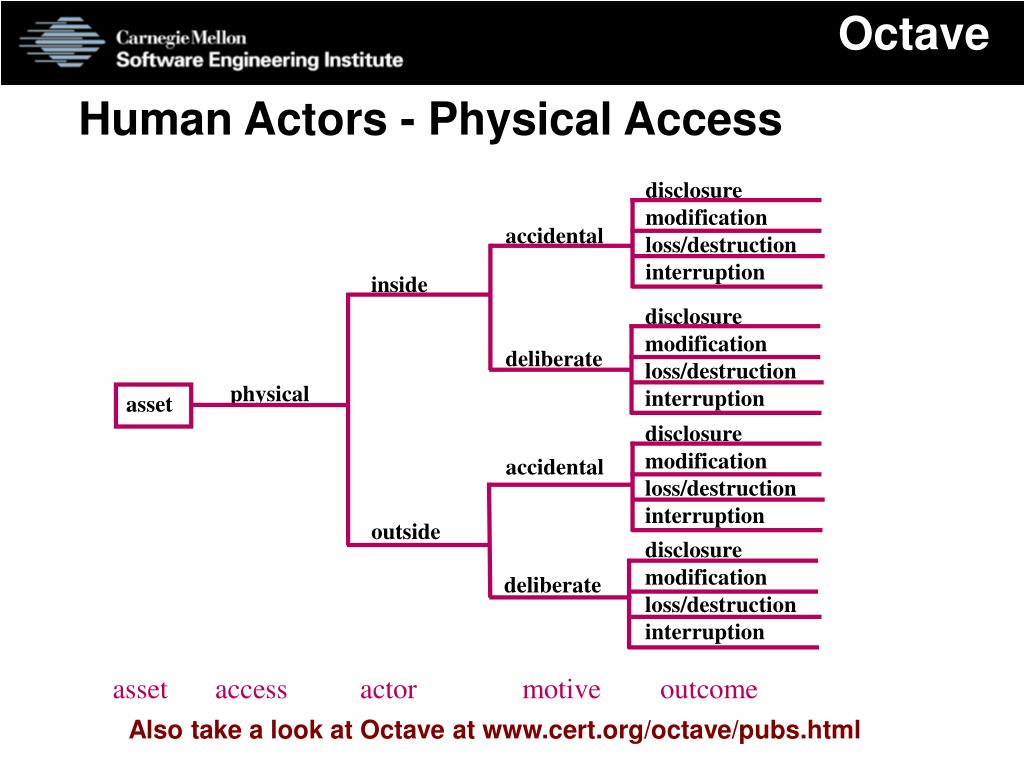 Carnegie Mellon
Software Engineering Institute

Octave

Human Actors - Physical Access

asset

physical

inside

accidental

disclosure
modification
loss/destruction
interruption

deliberate

disclosure
modification
loss/destruction
interruption

outside

accidental

disclosure
modification
loss/destruction
interruption

deliberate

disclosure
modification
loss/destruction
interruption

asset access actor motive outcome

Also take a look at Octave at www.cert.org/octave/pubs.html